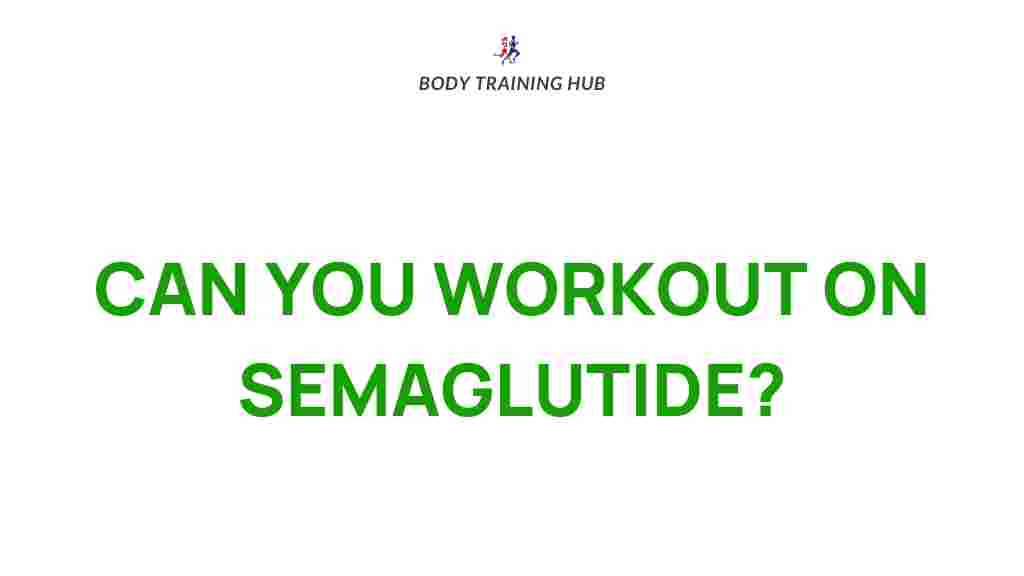 BODY TRAINING HUB

CAN YOU WORKOUT ON SEMAGLUTIDE?